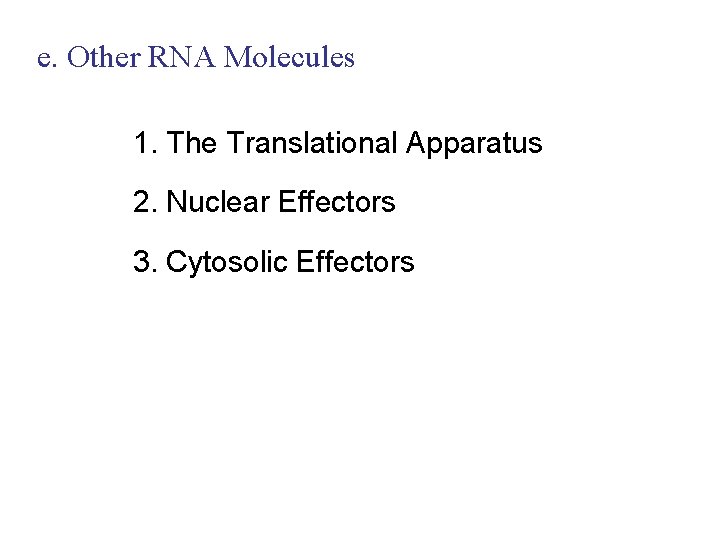 e. Other RNA Molecules

1. The Translational Apparatus

2. Nuclear Effectors

3. Cytosolic Effectors